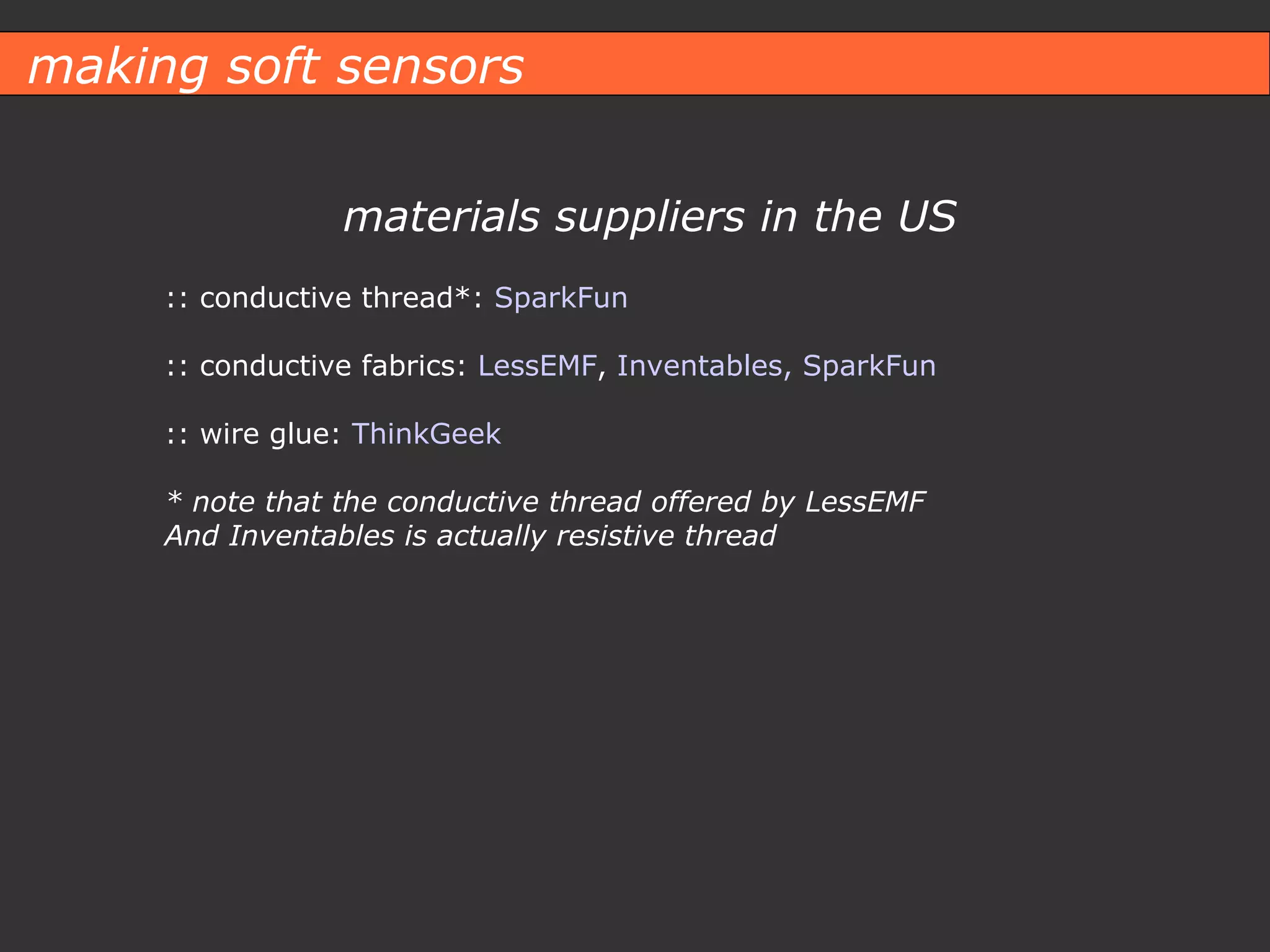 making soft sensors

materials suppliers in the US

:: conductive thread*: SparkFun

:: conductive fabrics: LessEMF, Inventables, SparkFun

:: wire glue: ThinkGeek

* note that the conductive thread offered by LessEMF And Inventables is actually resistive thread